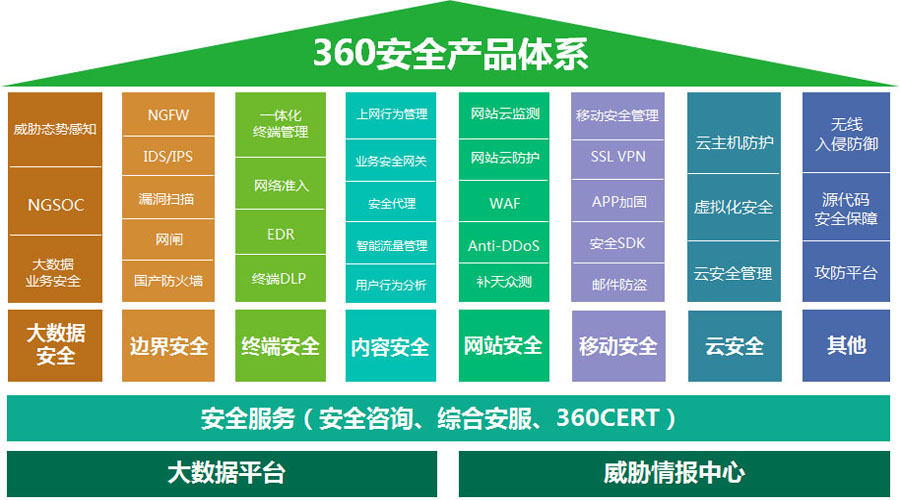 360安全产品体系

威胁态势感知
NGSOC
大数据业务安全
大数据安全

NGFW
IDS/IPS
漏洞扫描
网闸
国产防火墙
边界安全

一体化终端管理
网络准入
EDR
终端DLP
终端安全

上网行为管理
业务安全网关
安全代理
智能流量管理
用户行为分析
内容安全

网站云监测
网站云防护
WAF
Anti-DDoS
补天众测
网站安全

移动安全管理
SSL VPN
APP加固
安全SDK
邮件防盗
移动安全

云主机防护
虚拟化安全
云安全管理
云安全

无线入侵防御
源代码安全保障
攻防平台
其他

安全服务（安全咨询、综合安服、360CERT）

大数据平台

威胁情报中心